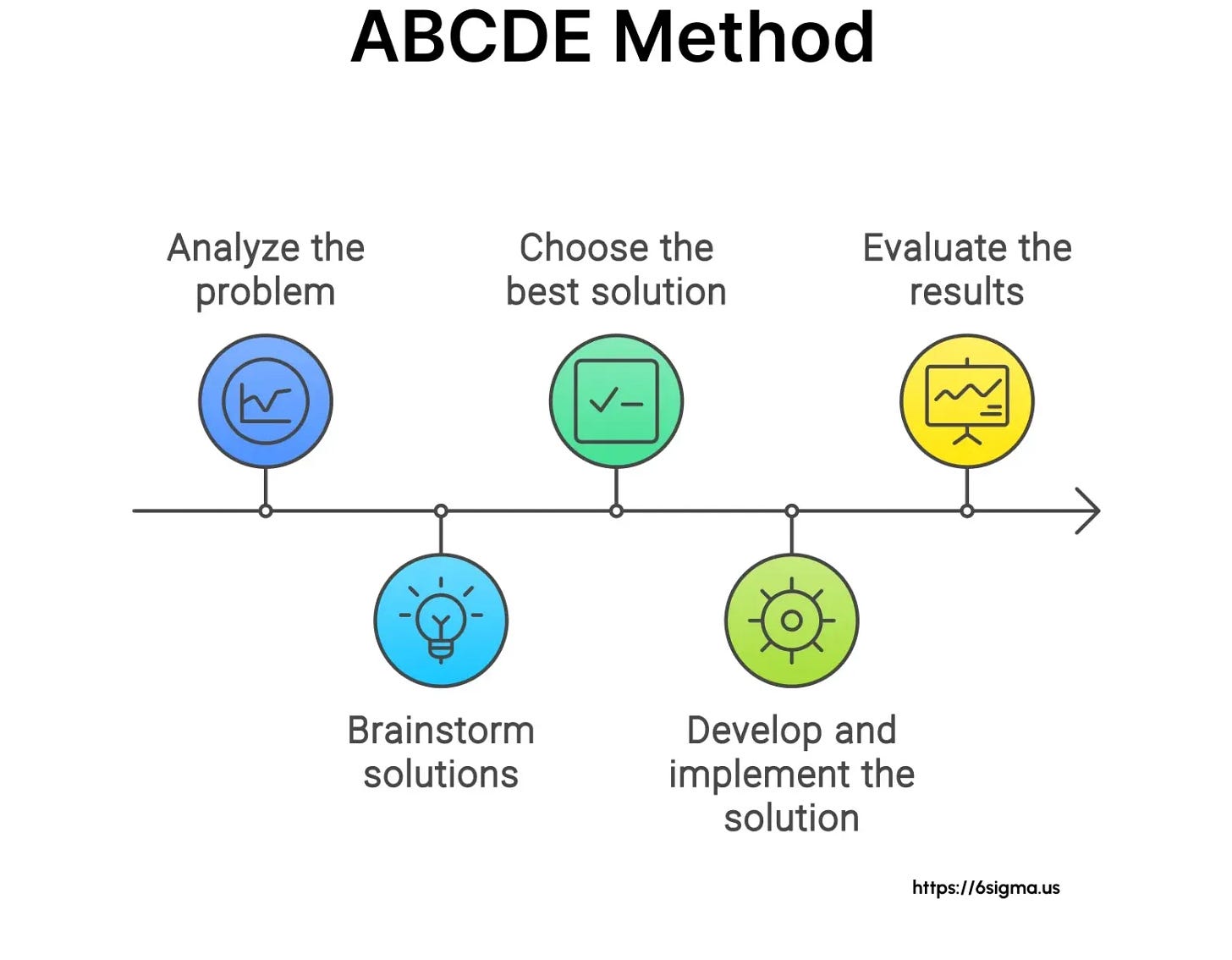 ABCDE Method

Analyze the problem

Brainstorm solutions

Choose the best solution

Develop and implement the solution

Evaluate the results

https://6sigma.us